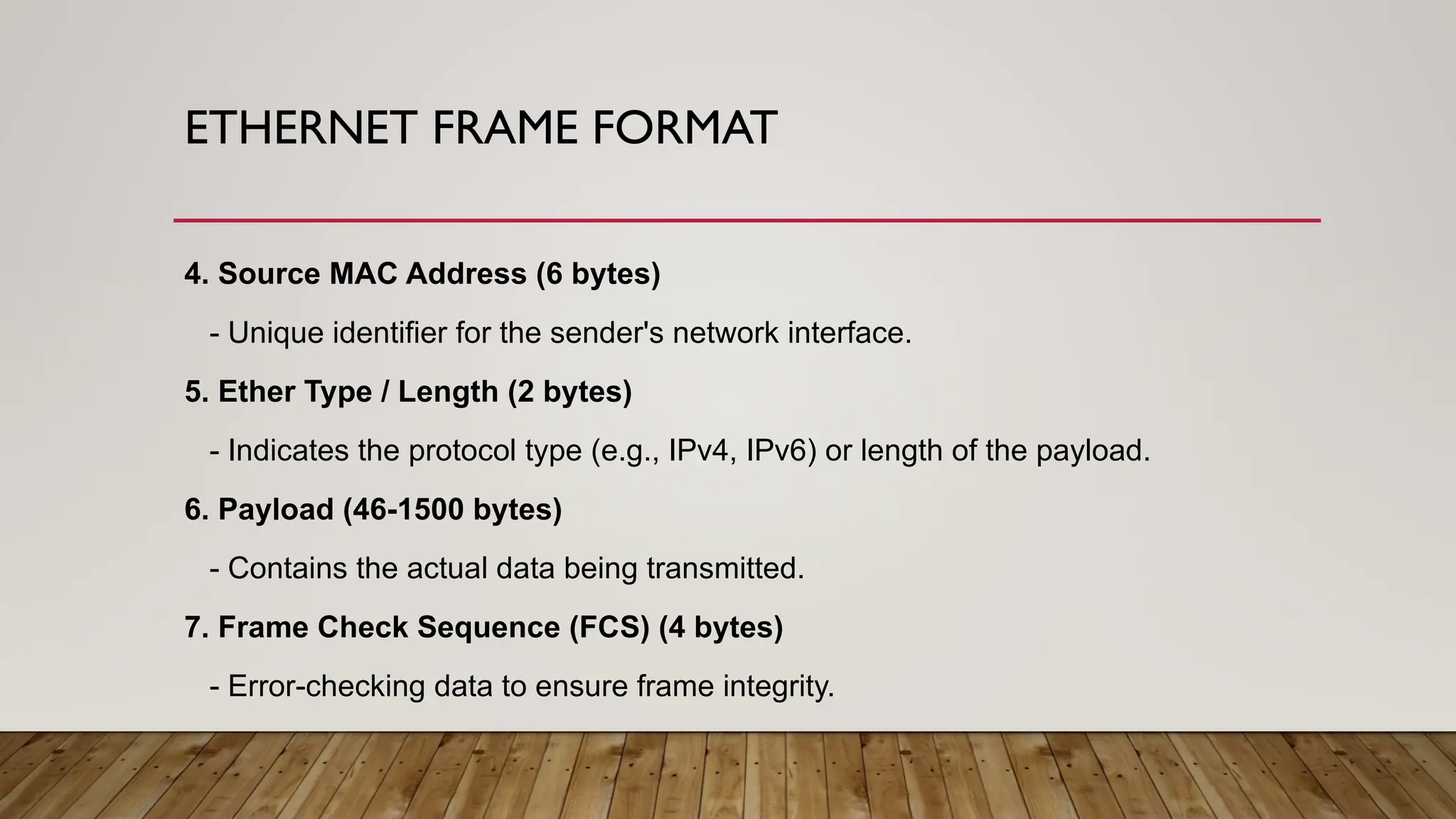 ETHERNET FRAME FORMAT

4. Source MAC Address (6 bytes)

- Unique identifier for the sender's network interface.

5. Ether Type / Length (2 bytes)

- Indicates the protocol type (e.g., IPv4, IPv6) or length of the payload.

6. Payload (46-1500 bytes)

- Contains the actual data being transmitted.

7. Frame Check Sequence (FCS) (4 bytes)

- Error-checking data to ensure frame integrity.